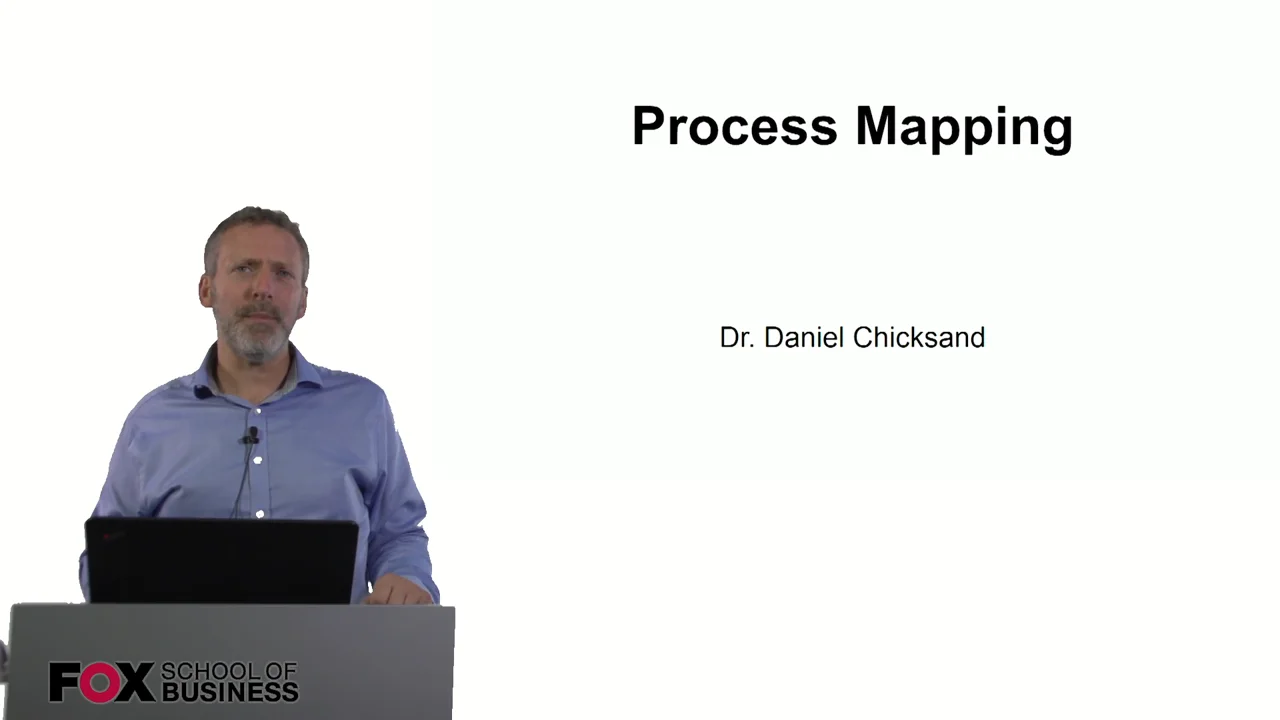 Process Mapping

Dr. Daniel Chicksand

FOX SCHOOL OF BUSINESS